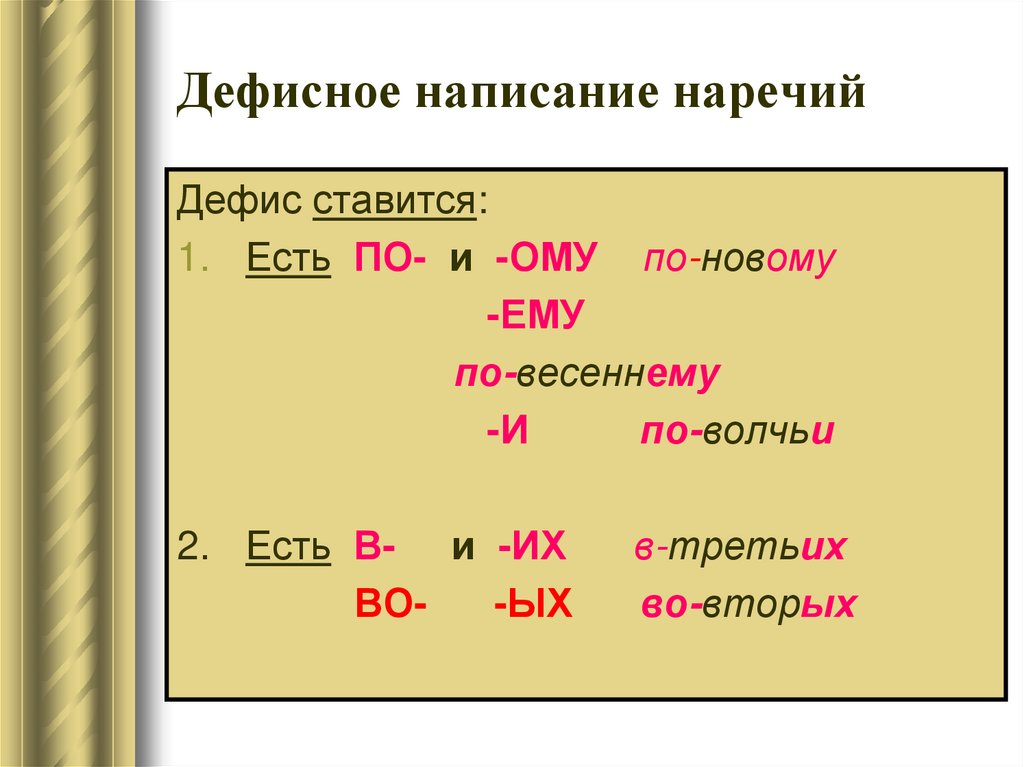 Дефисное написание наречий

Дефис ставится:

1. Есть ПО- и -ОМУ по-новому
-ЕМУ
по-весеннему
-И по-волчьи

2. Есть В- и -ИХ в-третьих
ВО- -ЫХ во-вторых